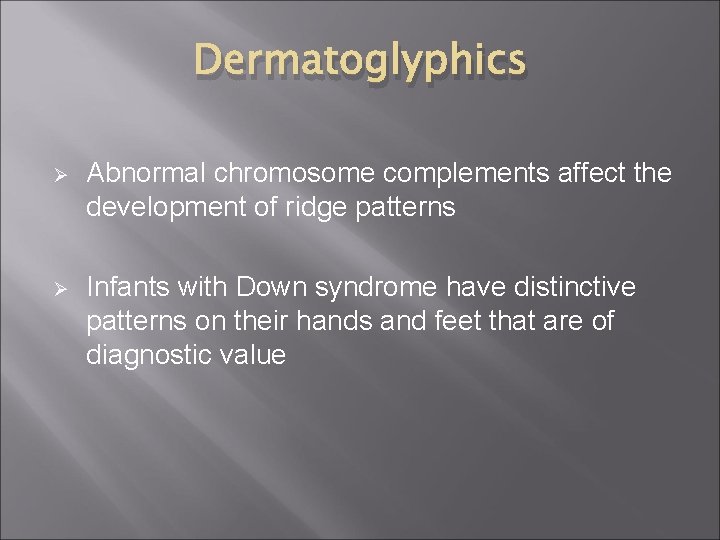 Dermatoglyphics

➢ Abnormal chromosome complements affect the development of ridge patterns

➢ Infants with Down syndrome have distinctive patterns on their hands and feet that are of diagnostic value